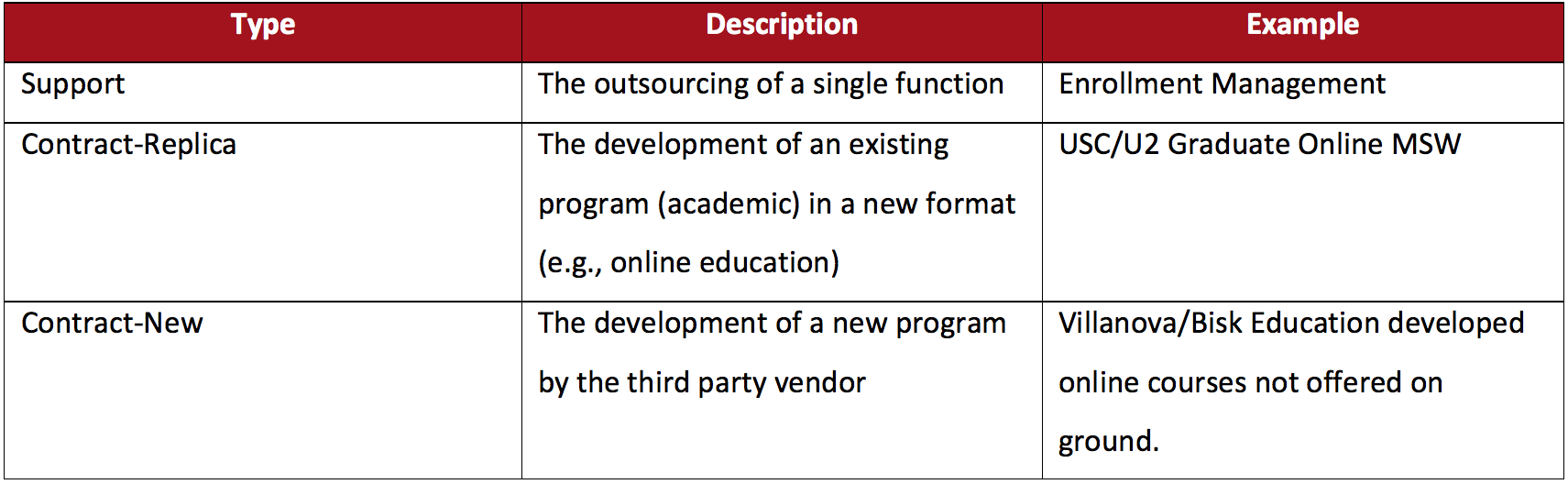 | Type | Description | Example |
|---|---|---|
| Support | The outsourcing of a single function | Enrollment Management |
| Contract-Replica | The development of an existing program (academic) in a new format (e.g., online education) | USC/U2 Graduate Online MSW |
| Contract-New | The development of a new program by the third party vendor | Villanova/Bisk Education developed online courses not offered on ground. |